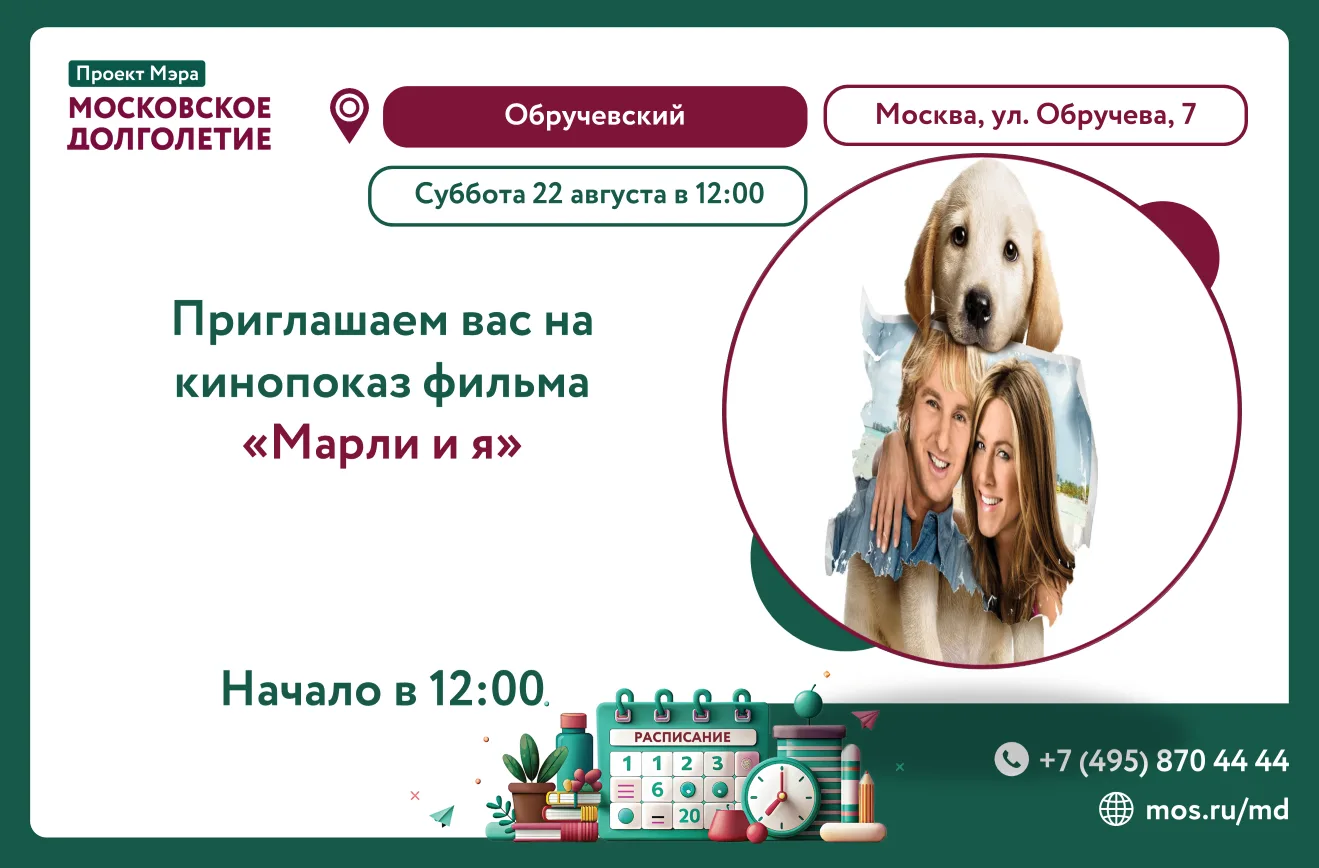 Проект Мэра
МОСКОВСКОЕ ДОЛГОЛЕТИЕ

Обручевский

Москва, ул. Обручева, 7

Суббота 22 августа в 12:00

Приглашаем вас на кинопоказ фильма «Марли и я»

Начало в 12:00.

РАСПИСАНИЕ
1 1 2 3
6
20

+7 (495) 870 44 44
mos.ru/md